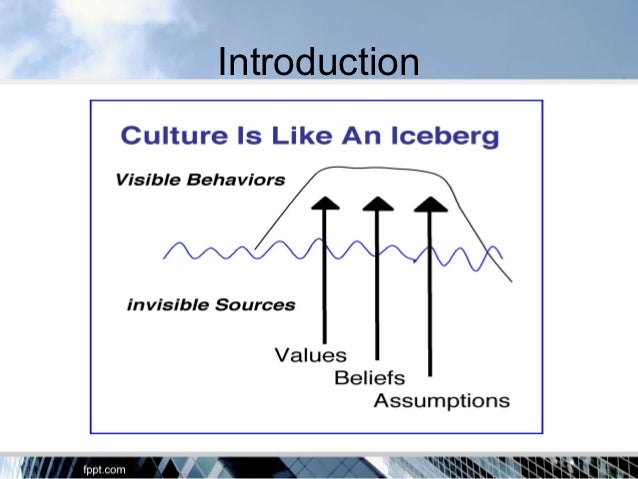 Introduction

Culture Is Like An Iceberg

Visible Behaviors

invisible Sources

Values
Beliefs
Assumptions

fppt.com